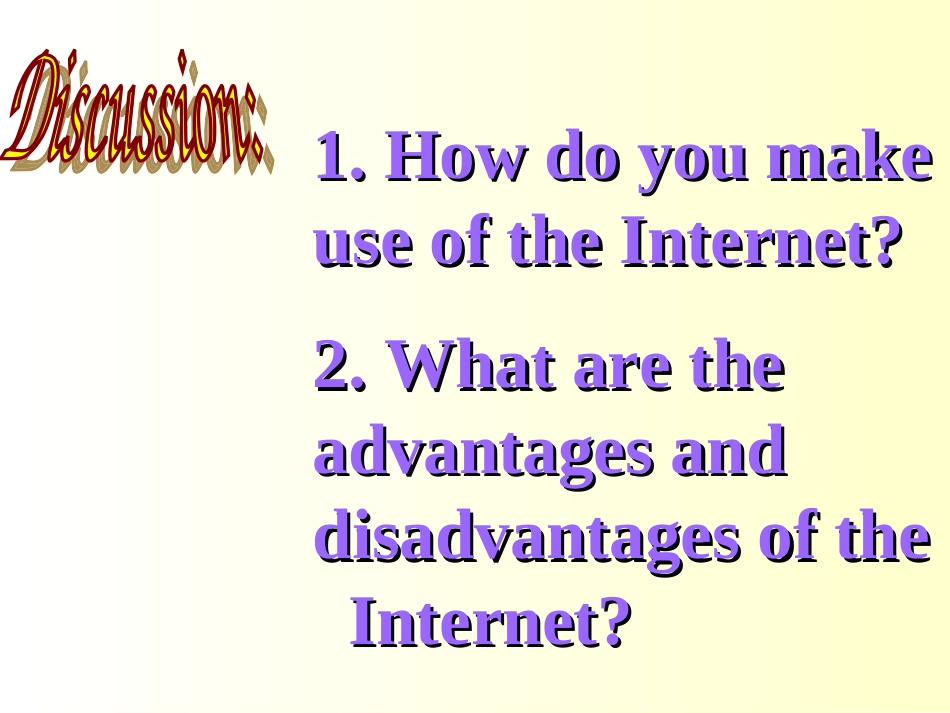 Discussion:

1. How do you make use of the Internet?

2. What are the advantages and disadvantages of the Internet?